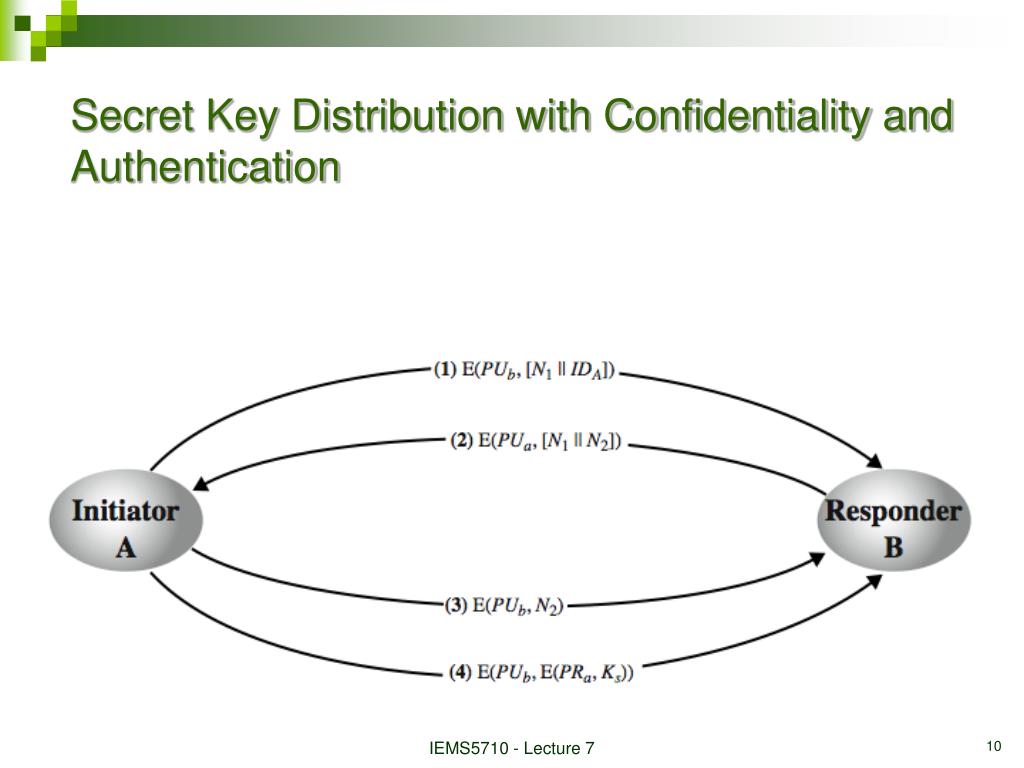 Secret Key Distribution with Confidentiality and Authentication

(1) $E(PU_b, [N_1 \| ID_A])$

(2) $E(PU_a, [N_1 \| N_2])$

Initiator A

Responder B

(3) $E(PU_b, N_2)$

(4) $E(PU_b, E(PR_a, K_s))$

IEMS5710 - Lecture 7

10